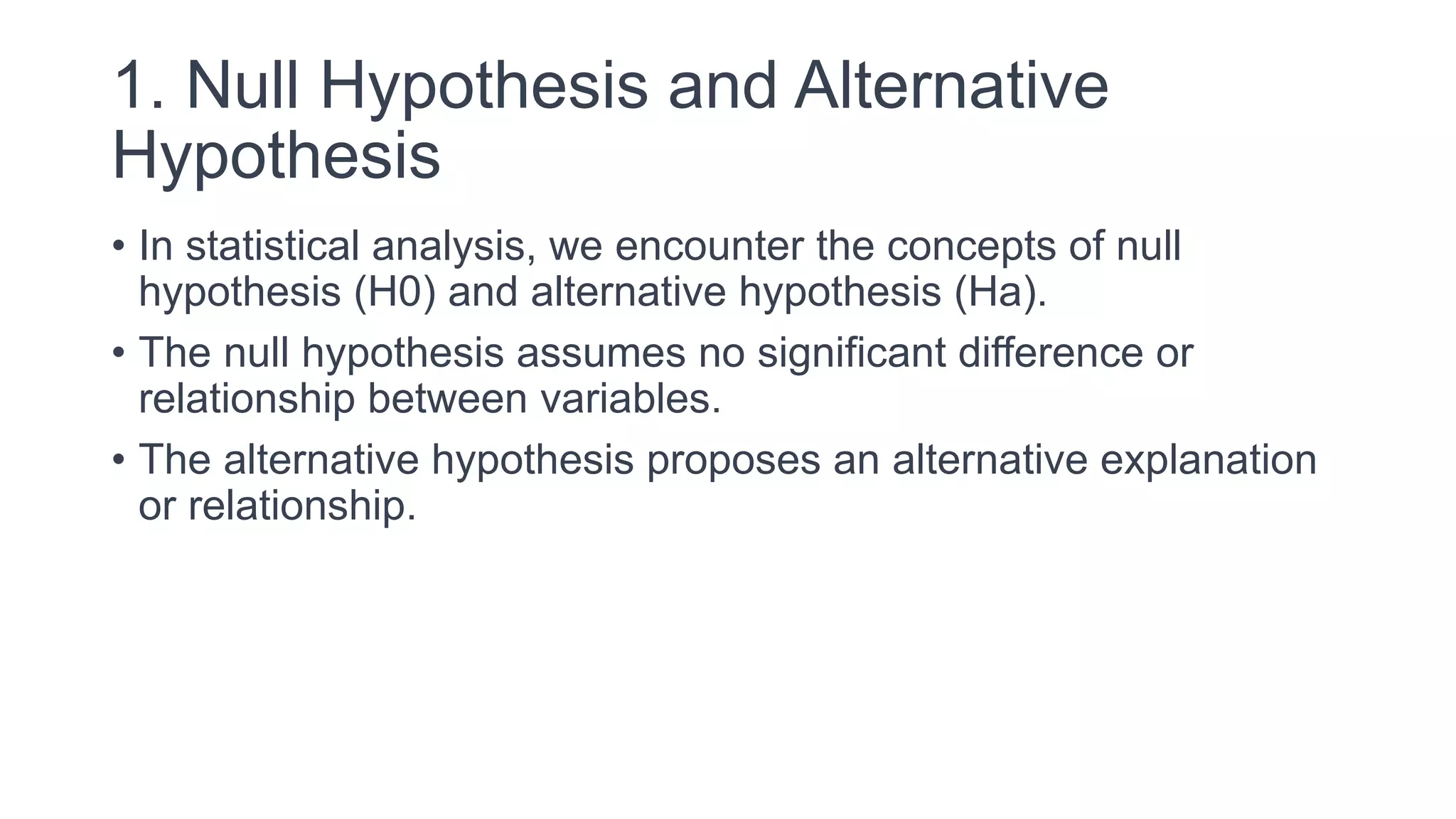 1. Null Hypothesis and Alternative Hypothesis

• In statistical analysis, we encounter the concepts of null hypothesis (H0) and alternative hypothesis (Ha).

• The null hypothesis assumes no significant difference or relationship between variables.

• The alternative hypothesis proposes an alternative explanation or relationship.